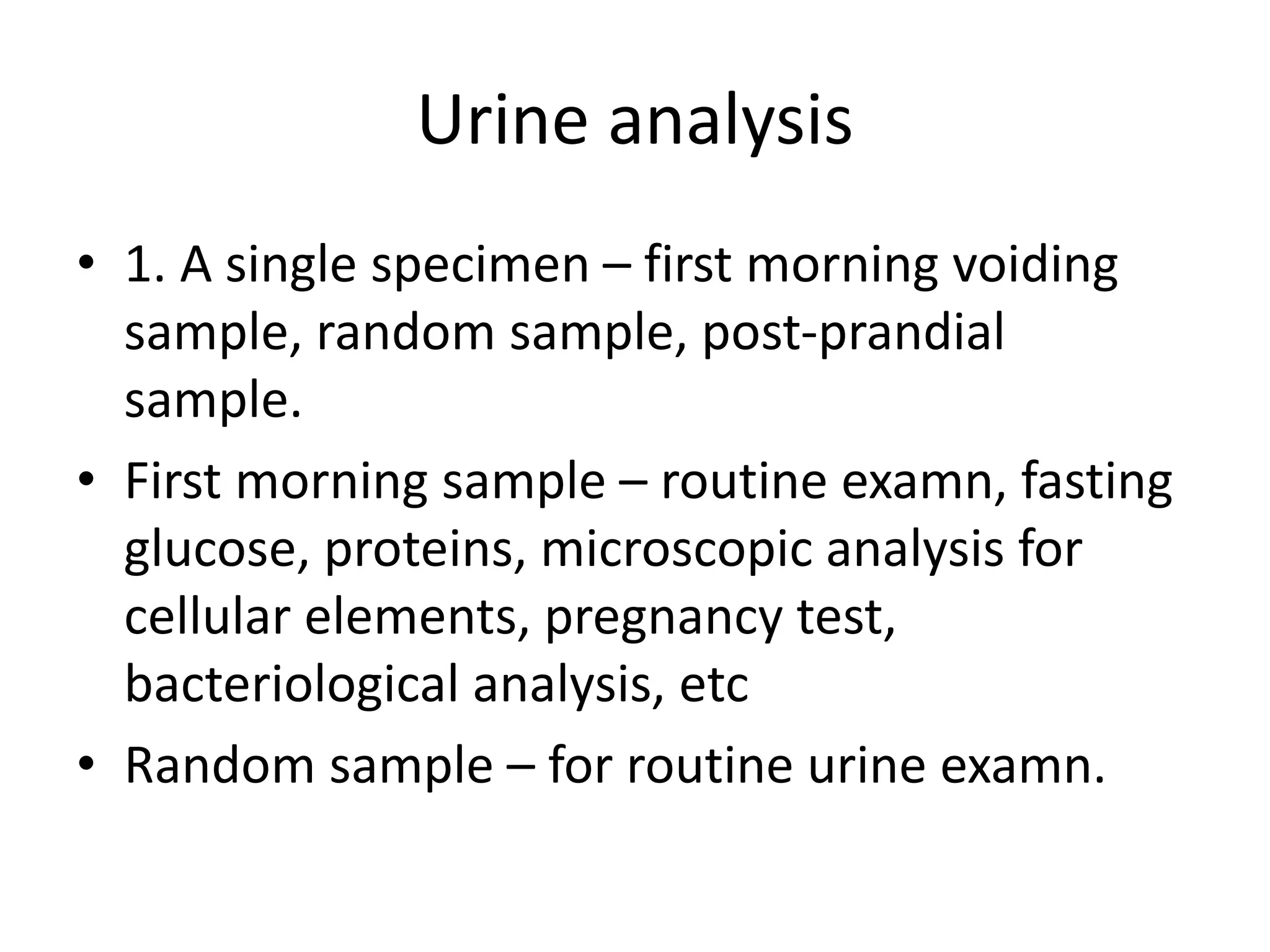 Urine analysis

• 1. A single specimen – first morning voiding sample, random sample, post-prandial sample.
• First morning sample – routine examn, fasting glucose, proteins, microscopic analysis for cellular elements, pregnancy test, bacteriological analysis, etc
• Random sample – for routine urine examn.